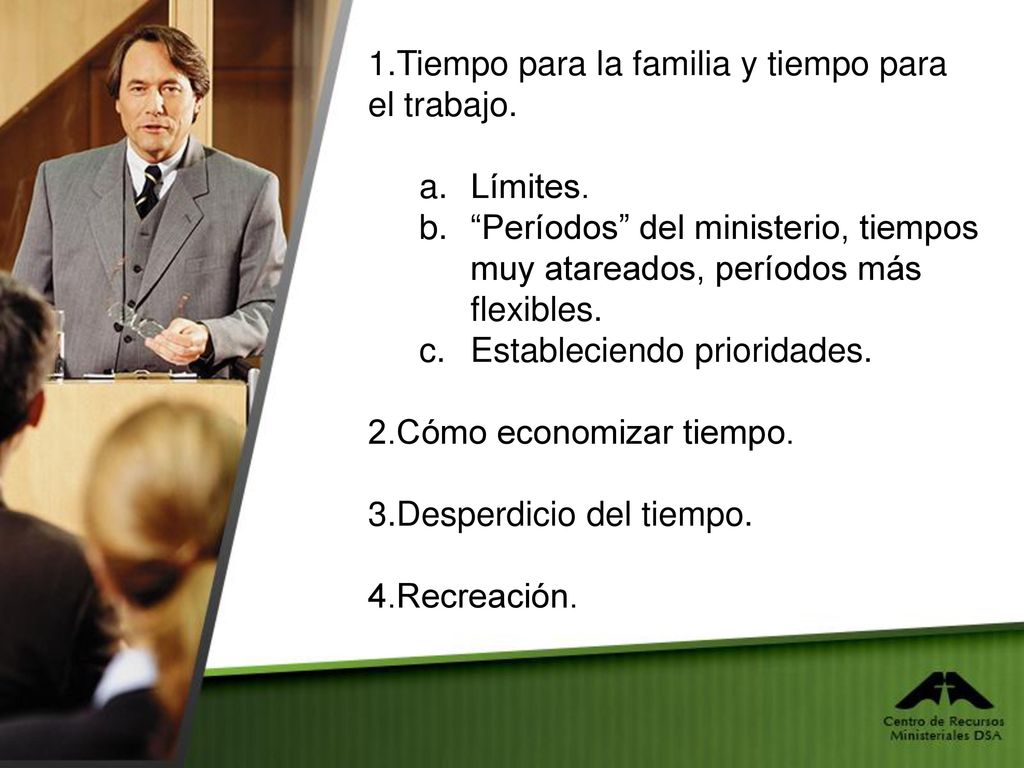 1.Tiempo para la familia y tiempo para el trabajo.

a. Límites.
b. “Períodos” del ministerio, tiempos muy atareados, períodos más flexibles.
c. Estableciendo prioridades.

2.Cómo economizar tiempo.

3.Desperdicio del tiempo.

4.Recreación.

Centro de Recursos Ministeriales DSA